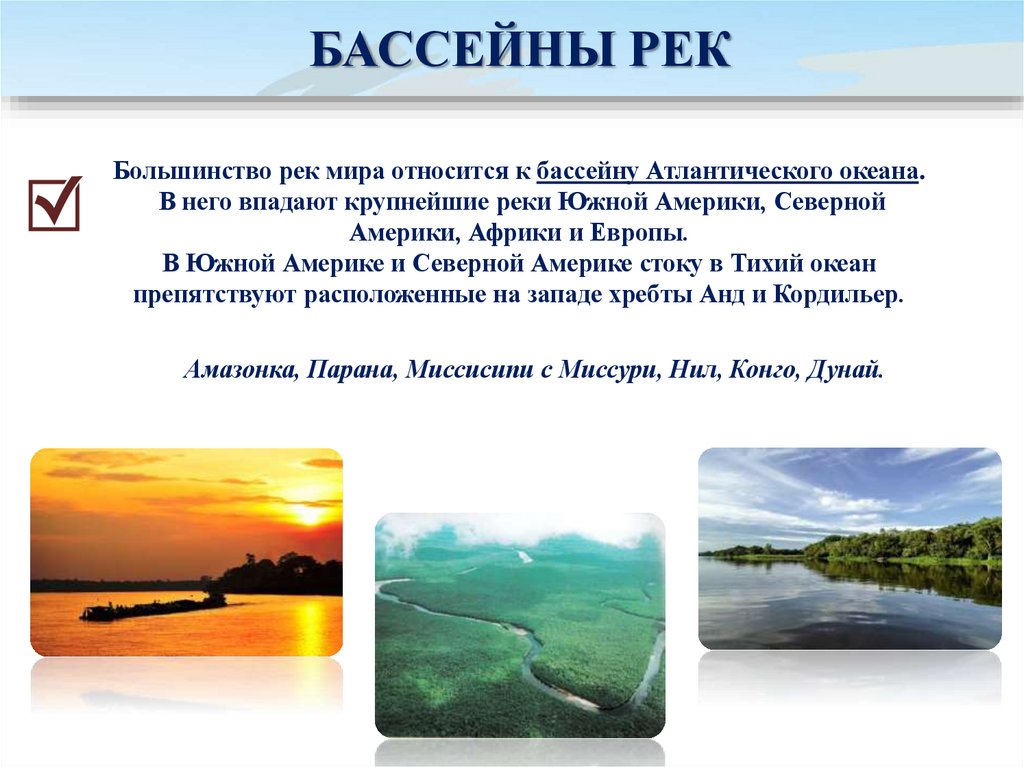 БАССЕЙНЫ РЕК

Большинство рек мира относится к бассейну Атлантического океана. В него впадают крупнейшие реки Южной Америки, Северной Америки, Африки и Европы. В Южной Америке и Северной Америке стоку в Тихий океан препятствуют расположенные на западе хребты Анд и Кордильер.

Амазонка, Парана, Миссисипи с Миссури, Нил, Конго, Дунай.